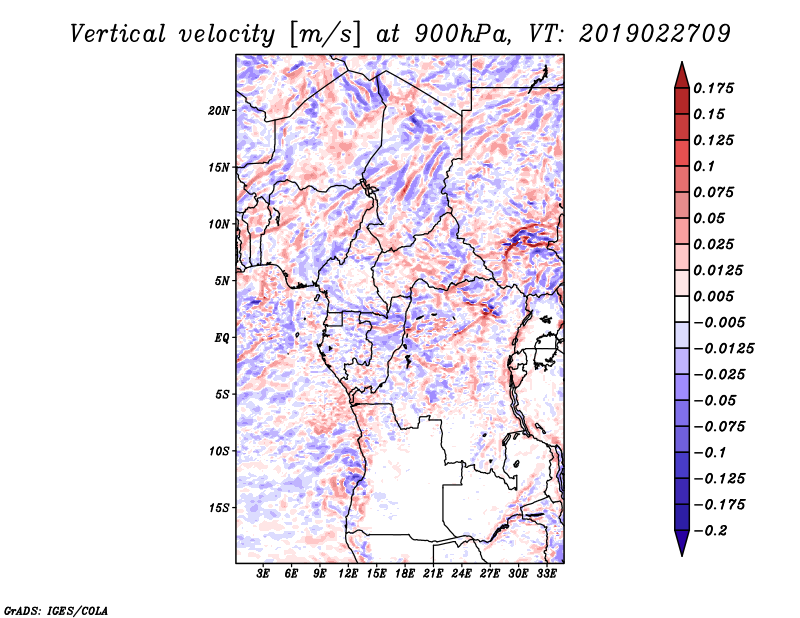 Vertical velocity [m/s] at 900hPa, VT: 2019022709

20N
15N
10N
5N
EQ
5S
10S
15S

3E 6E 9E 12E 15E 18E 21E 24E 27E 30E 33E

0.175
0.15
0.125
0.1
0.075
0.05
0.025
0.0125
0.005
−0.005
−0.0125
−0.025
−0.05
−0.075
−0.1
−0.125
−0.175
−0.2

GrADS: IGES/COLA